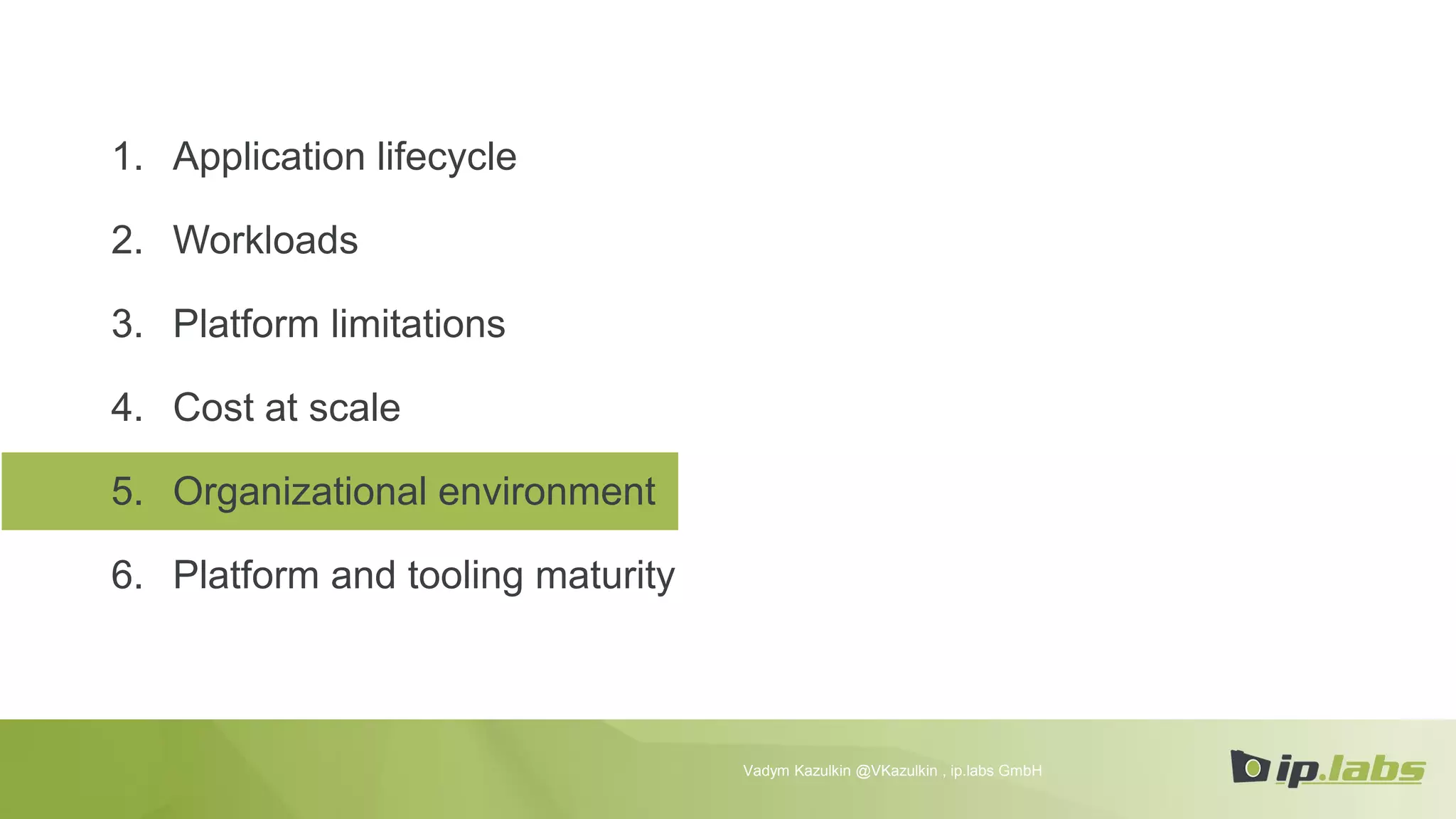 1. Application lifecycle

2. Workloads

3. Platform limitations

4. Cost at scale

5. Organizational environment

6. Platform and tooling maturity

Vadym Kazulkin @VKazulkin , ip.labs GmbH

ip.labs